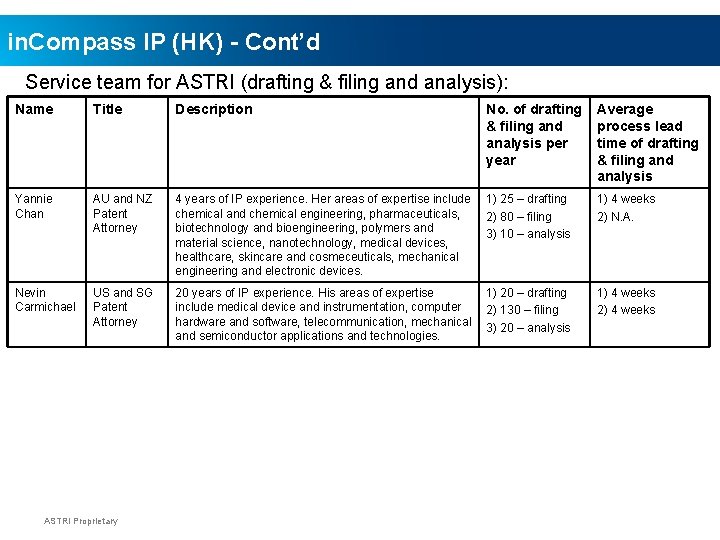 inCompass IP (HK) - Cont'd

Service team for ASTRI (drafting & filing and analysis):

| Name | Title | Description | No. of drafting & filing and analysis per year | Average process lead time of drafting & filing and analysis |
|---|---|---|---|---|
| Yannie Chan | AU and NZ Patent Attorney | 4 years of IP experience. Her areas of expertise include chemical and chemical engineering, pharmaceuticals, biotechnology and bioengineering, polymers and material science, nanotechnology, medical devices, healthcare, skincare and cosmeceuticals, mechanical engineering and electronic devices. | 1) 25 – drafting 2) 80 – filing 3) 10 – analysis | 1) 4 weeks 2) N.A. |
| Nevin Carmichael | US and SG Patent Attorney | 20 years of IP experience. His areas of expertise include medical device and instrumentation, computer hardware and software, telecommunication, mechanical and semiconductor applications and technologies. | 1) 20 – drafting 2) 130 – filing 3) 20 – analysis | 1) 4 weeks 2) 4 weeks |

ASTRI Proprietary